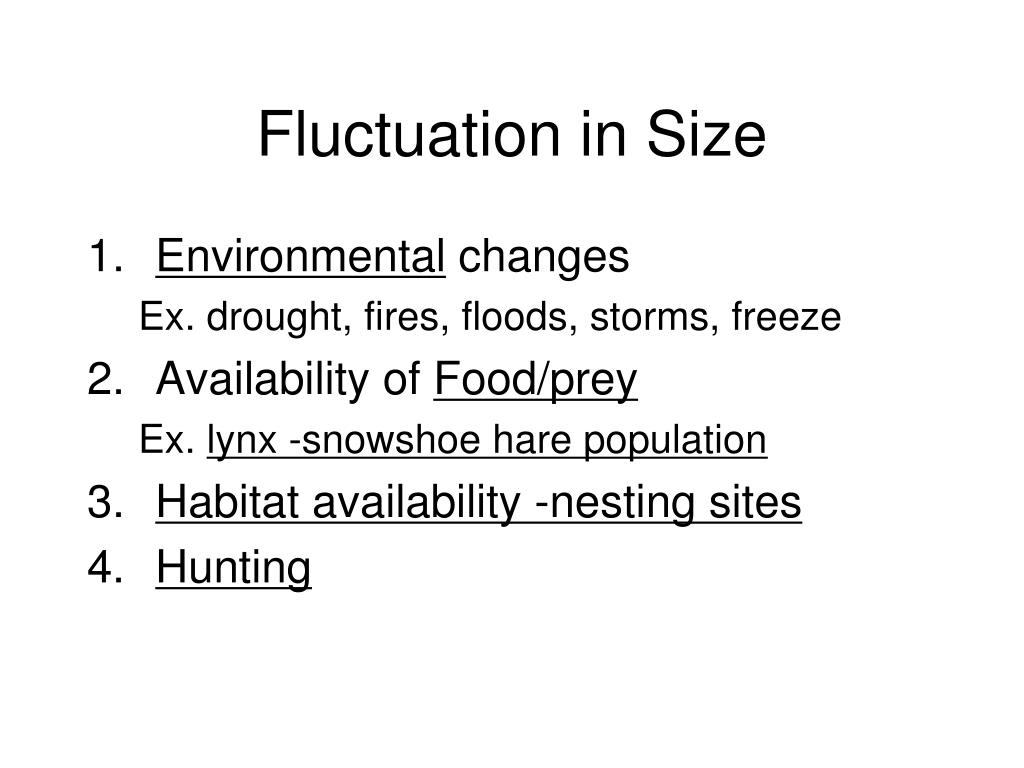 Fluctuation in Size

1. Environmental changes

Ex. drought, fires, floods, storms, freeze

2. Availability of Food/prey

Ex. lynx -snowshoe hare population

3. Habitat availability -nesting sites

4. Hunting